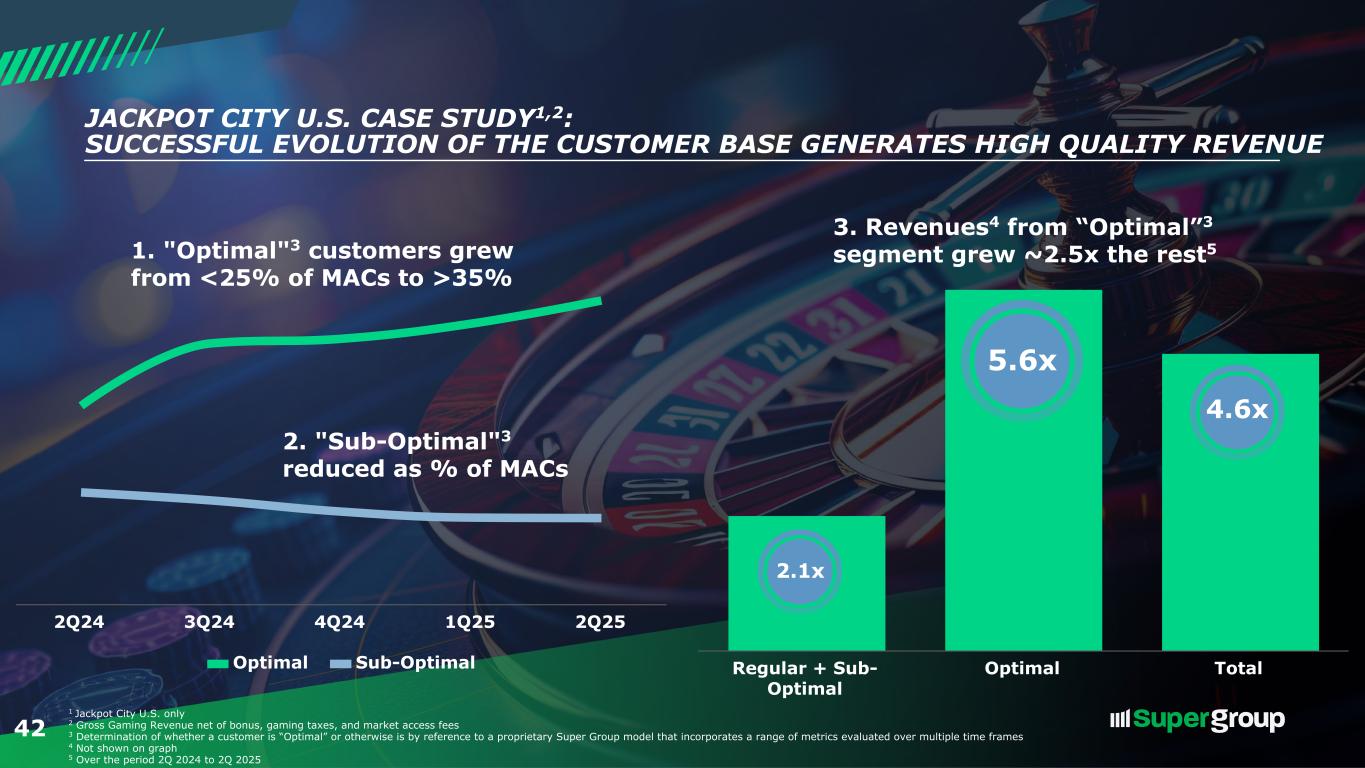 JACKPOT CITY U.S. CASE STUDY$^{1,2}$:
SUCCESSFUL EVOLUTION OF THE CUSTOMER BASE GENERATES HIGH QUALITY REVENUE

1. "Optimal"$^3$ customers grew from <25% of MACs to >35%

2. "Sub-Optimal"$^3$ reduced as % of MACs

2Q24 3Q24 4Q24 1Q25 2Q25

Optimal Sub-Optimal

3. Revenues$^4$ from “Optimal”$^3$ segment grew ~2.5x the rest$^5$

2.1x
5.6x
4.6x

Regular + Sub-Optimal
Optimal
Total

42

$^1$ Jackpot City U.S. only
$^2$ Gross Gaming Revenue net of bonus, gaming taxes, and market access fees
$^3$ Determination of whether a customer is “Optimal” or otherwise is by reference to a proprietary Super Group model that incorporates a range of metrics evaluated over multiple time frames
$^4$ Not shown on graph
$^5$ Over the period 2Q 2024 to 2Q 2025

Supergroup